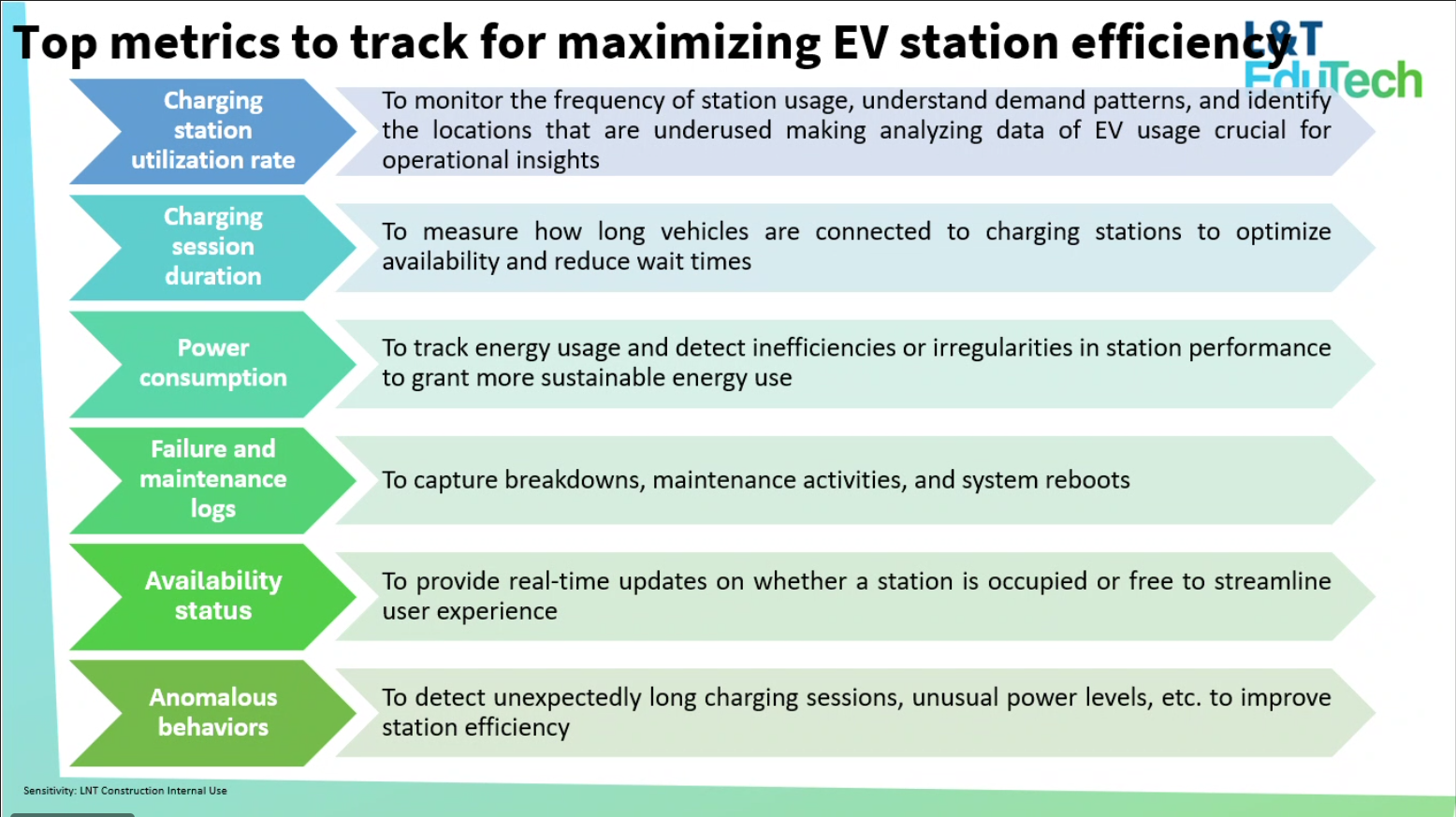 Top metrics to track for maximizing EV station efficiency

L&T EduTech

Charging station utilization rate

To monitor the frequency of station usage, understand demand patterns, and identify the locations that are underused making analyzing data of EV usage crucial for operational insights

Charging session duration

To measure how long vehicles are connected to charging stations to optimize availability and reduce wait times

Power consumption

To track energy usage and detect inefficiencies or irregularities in station performance to grant more sustainable energy use

Failure and maintenance logs

To capture breakdowns, maintenance activities, and system reboots

Availability status

To provide real-time updates on whether a station is occupied or free to streamline user experience

Anomalous behaviors

To detect unexpectedly long charging sessions, unusual power levels, etc. to improve station efficiency

Sensitivity: LNT Construction Internal Use